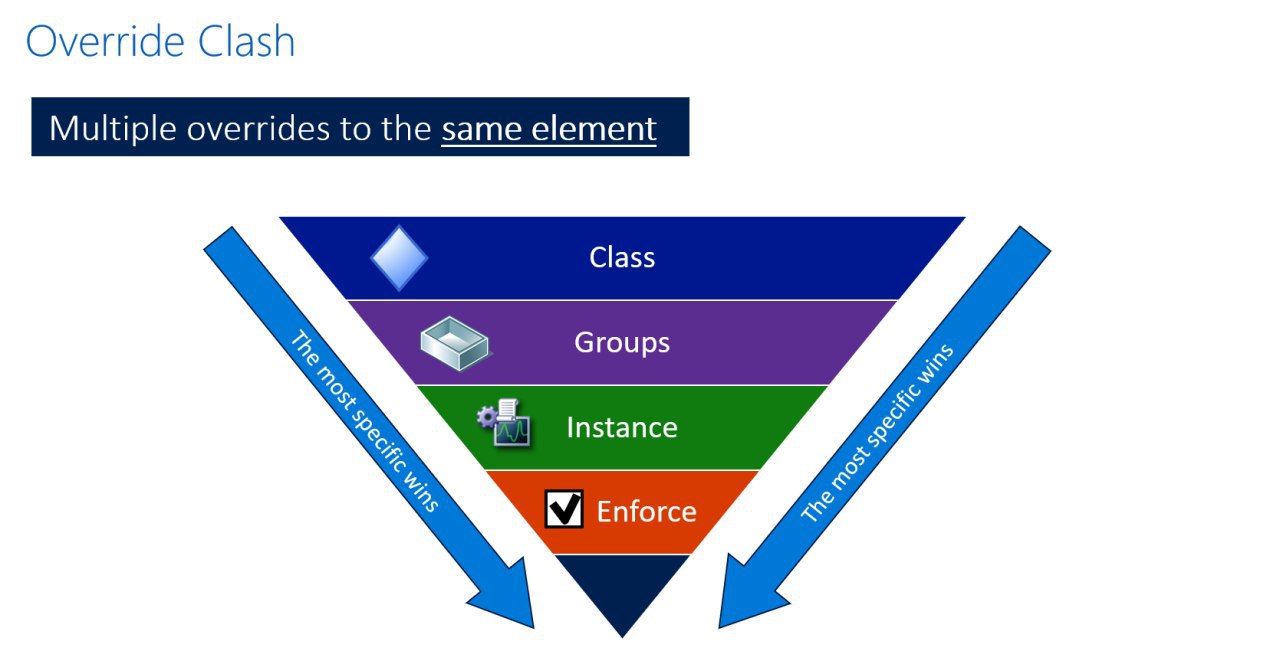 Override Clash

Multiple overrides to the same element

The most specific wins

Class

Groups

Instance

Enforce

The most specific wins